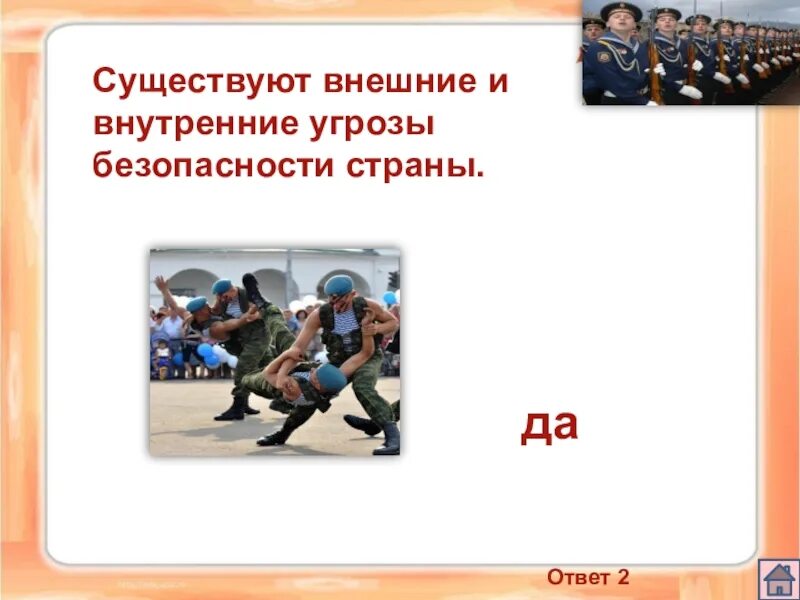 Существуют внешние и внутренние угрозы безопасности страны.

да

Ответ 2